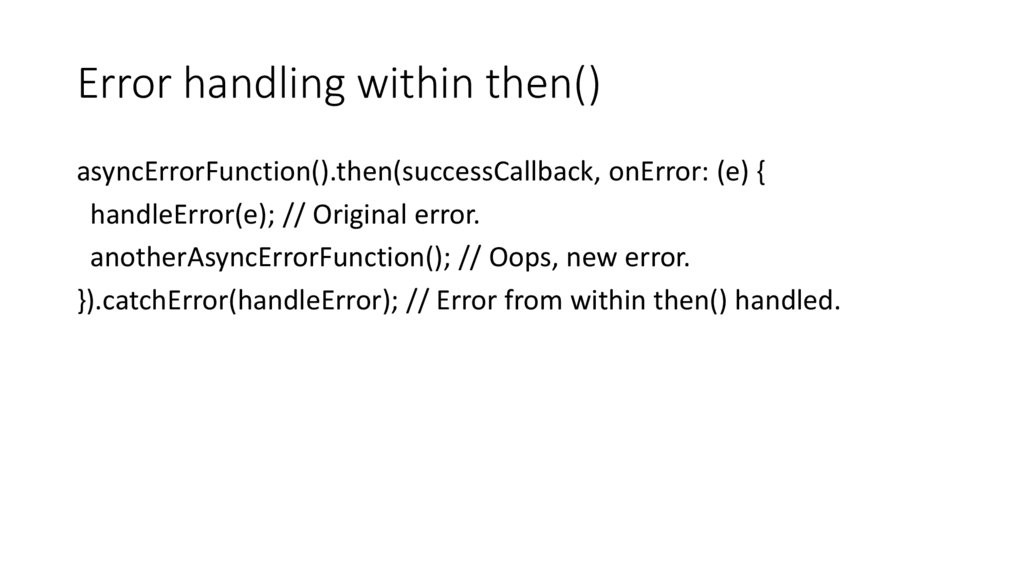 Error handling within then()

asyncErrorFunction().then(successCallback, onError: (e) {
handleError(e); // Original error.
anotherAsyncErrorFunction(); // Oops, new error.
}).catchError(handleError); // Error from within then() handled.